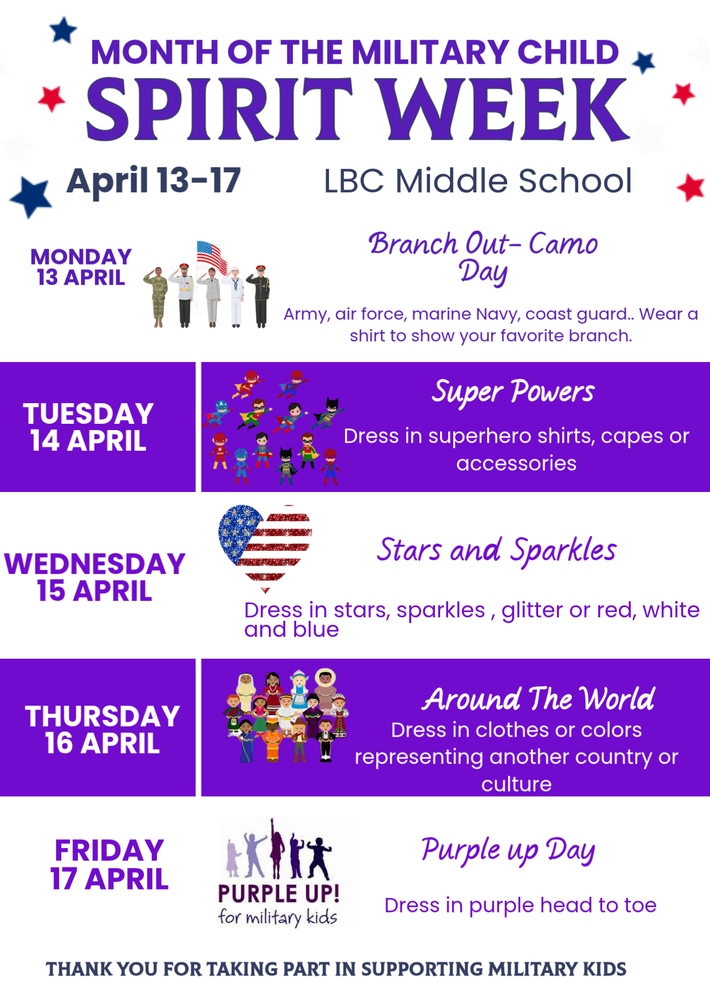 MONTH OF THE MILITARY CHILD
SPIRIT WEEK

April 13-17

LBC Middle School

MONDAY
13 APRIL

Branch Out- Camo Day

Army, air force, marine Navy, coast guard.. Wear a shirt to show your favorite branch.

TUESDAY
14 APRIL

Super Powers

Dress in superhero shirts, capes or accessories

WEDNESDAY
15 APRIL

Stars and Sparkles

Dress in stars, sparkles , glitter or red, white and blue

THURSDAY
16 APRIL

Around The World

Dress in clothes or colors representing another country or culture

FRIDAY
17 APRIL

PURPLE UP!
for military kids

Purple up Day

Dress in purple head to toe

THANK YOU FOR TAKING PART IN SUPPORTING MILITARY KIDS